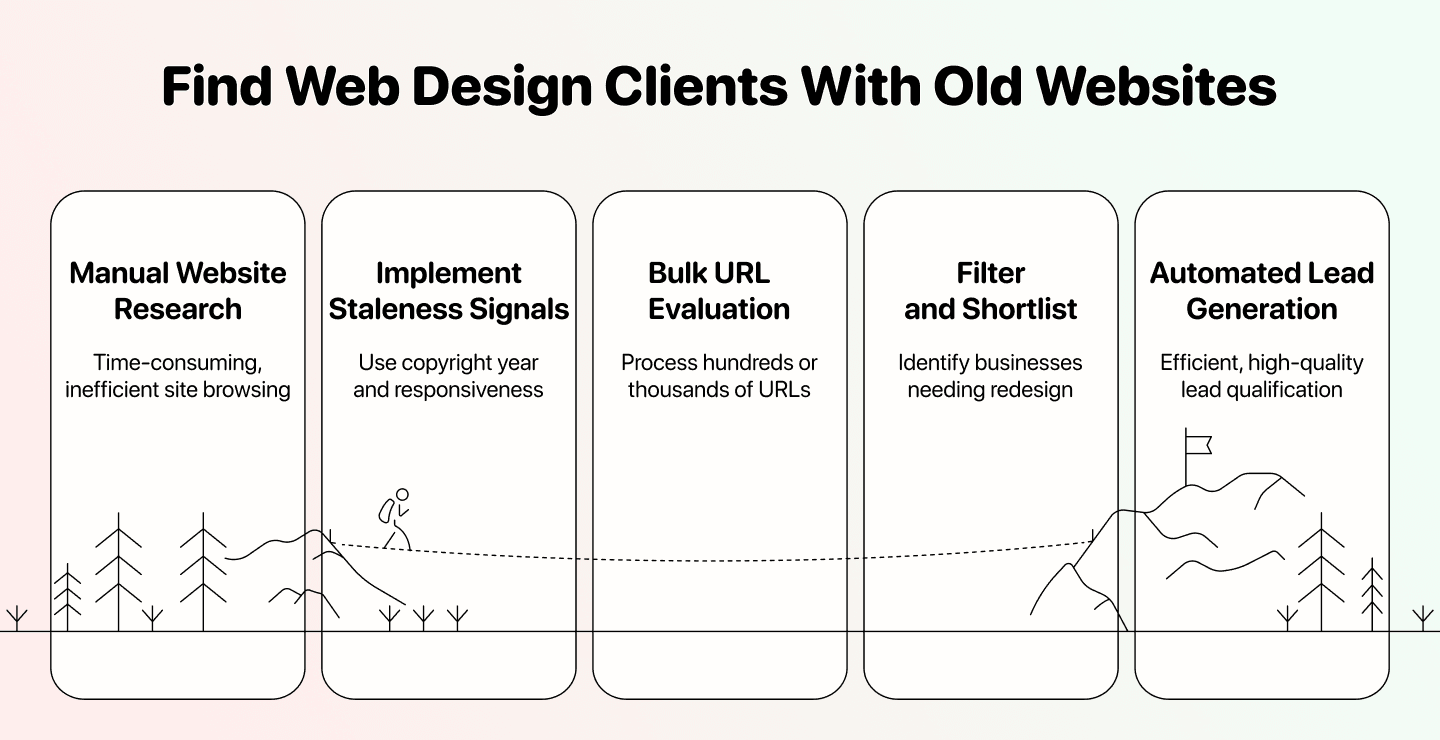 Find Web Design Clients With Old Websites

Manual Website Research

Time-consuming, inefficient site browsing

Implement Staleness Signals

Use copyright year and responsiveness

Bulk URL Evaluation

Process hundreds or thousands of URLs

Filter and Shortlist

Identify businesses needing redesign

Automated Lead Generation

Efficient, high-quality lead qualification